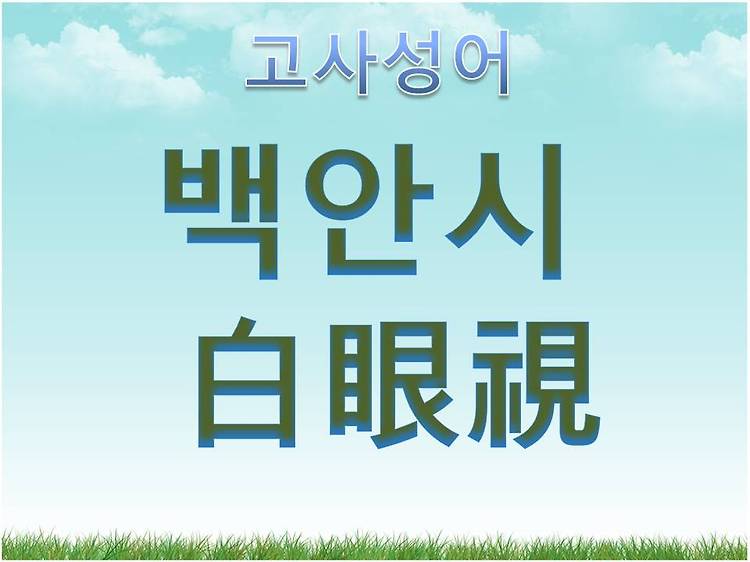 고사성어

백안시
白眼視